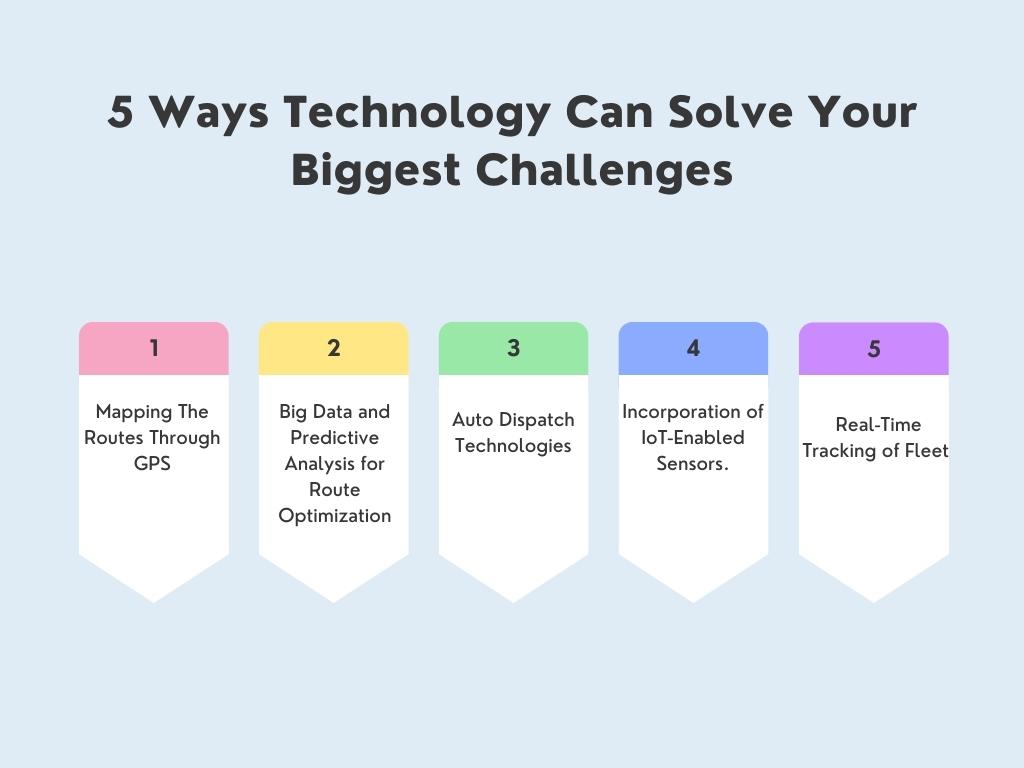 5 Ways Technology Can Solve Your Biggest Challenges

1

Mapping The Routes Through GPS

2

Big Data and Predictive Analysis for Route Optimization

3

Auto Dispatch Technologies

4

Incorporation of IoT-Enabled Sensors.

5

Real-Time Tracking of Fleet